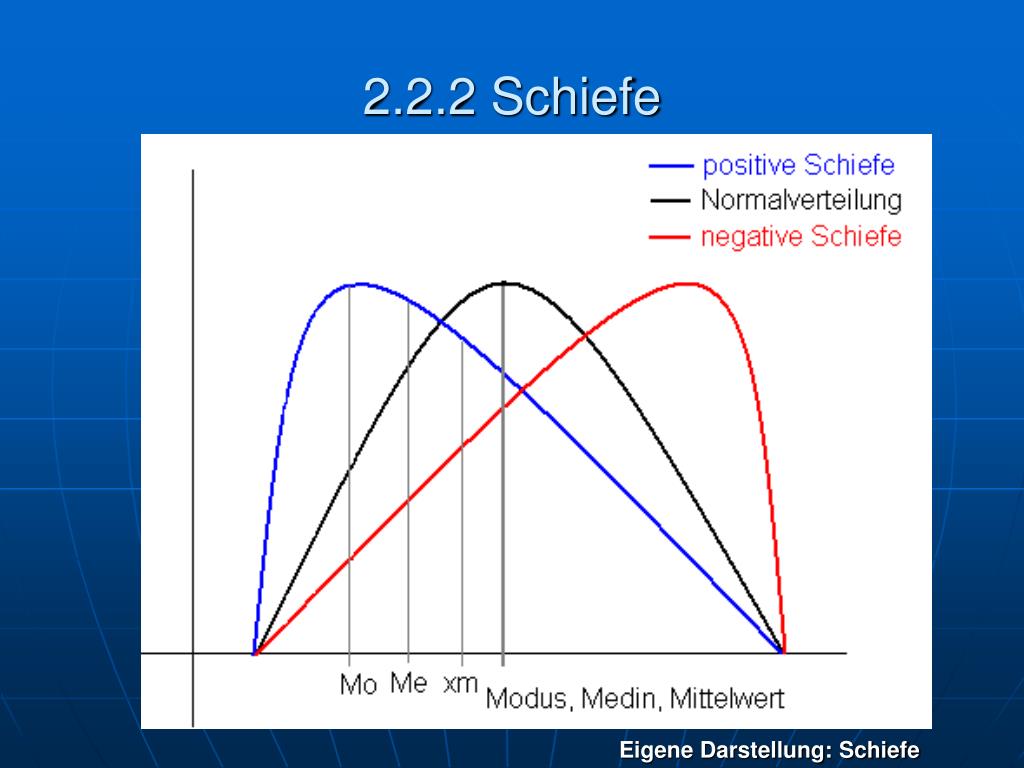 2.2.2 Schiefe

positive Schiefe
Normalverteilung
negative Schiefe

Mo Me xm Modus, Medin, Mittelwert

Eigene Darstellung: Schiefe